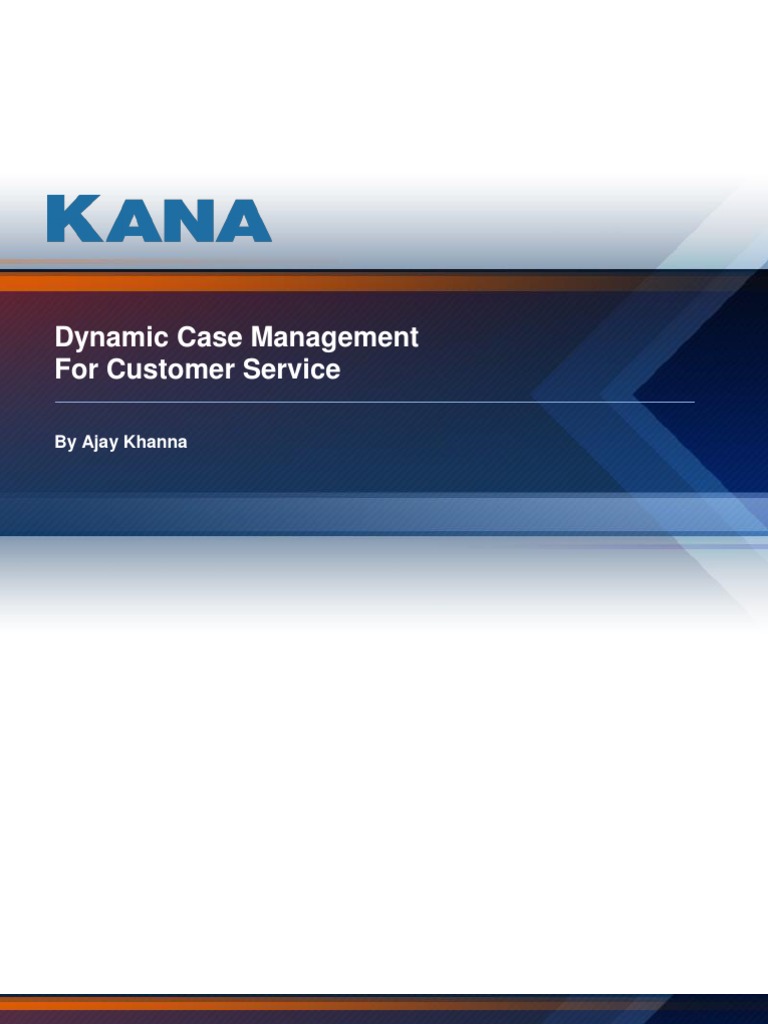 KANA

Dynamic Case Management
For Customer Service

By Ajay Khanna